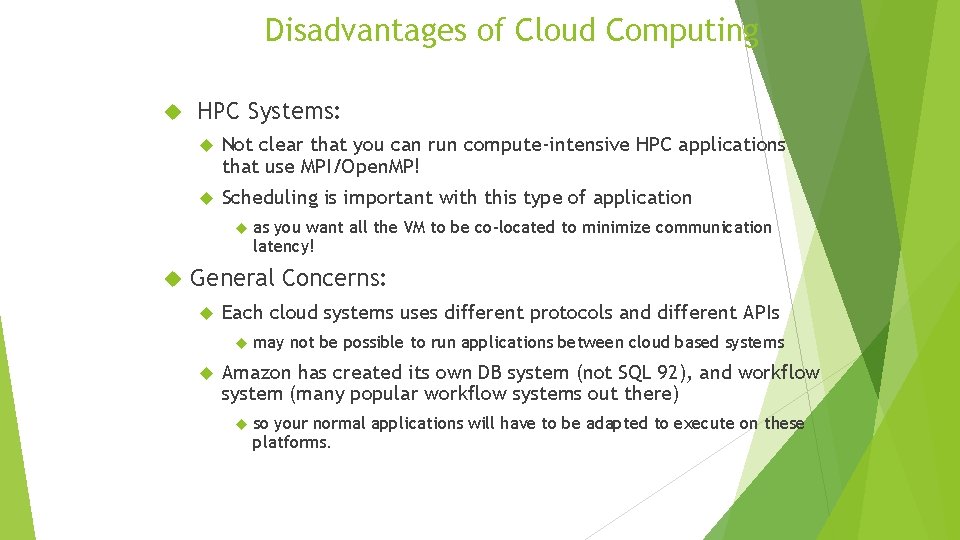 Disadvantages of Cloud Computing

HPC Systems:

Not clear that you can run compute-intensive HPC applications that use MPI/OpenMP!

Scheduling is important with this type of application

as you want all the VM to be co-located to minimize communication latency!

General Concerns:

Each cloud systems uses different protocols and different APIs

may not be possible to run applications between cloud based systems

Amazon has created its own DB system (not SQL 92), and workflow system (many popular workflow systems out there)

so your normal applications will have to be adapted to execute on these platforms.